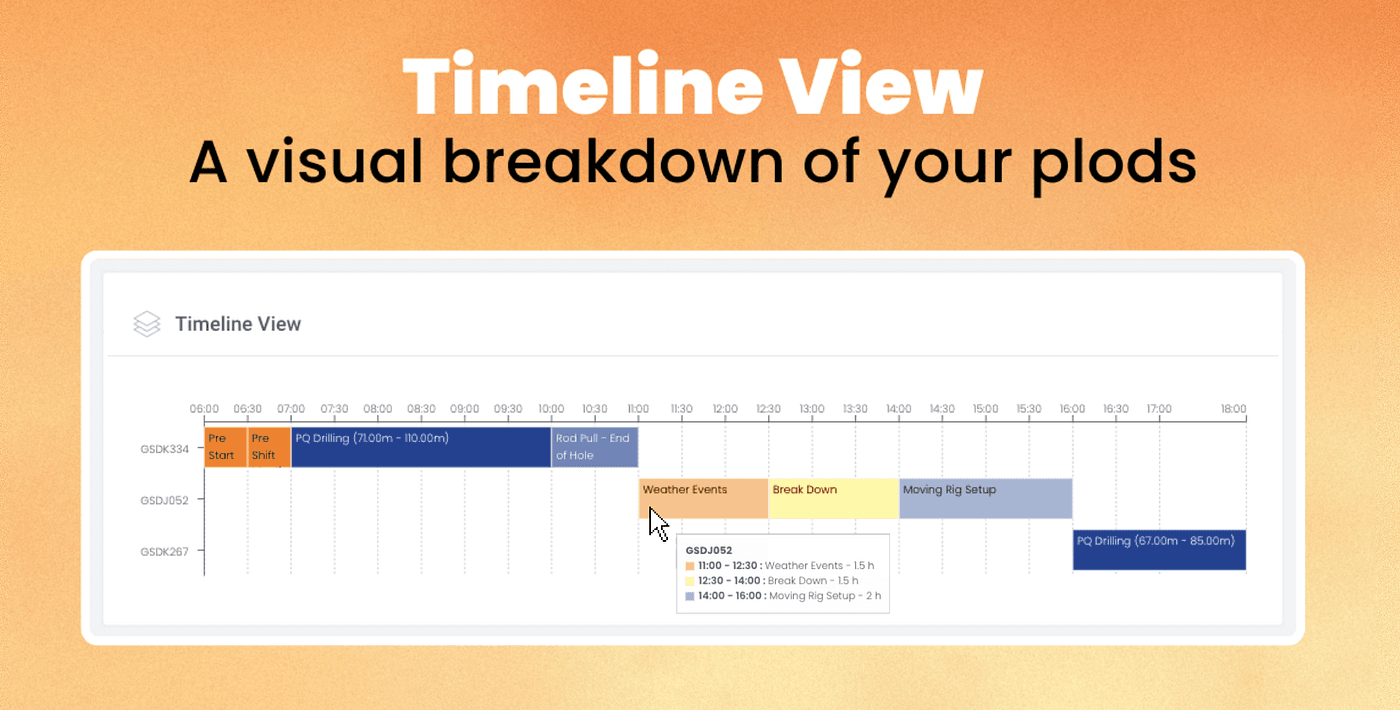 Timeline View
A visual breakdown of your plods

Timeline View

06:00 06:30 07:00 07:30 08:00 08:30 09:00 09:30 10:00 10:30 11:00 11:30 12:00 12:30 13:00 13:30 14:00 14:30 15:00 15:30 16:00 16:30 17:00 18:00

GSDK334
Pre Start
Pre Shift
PQ Drilling (71.00m - 110.00m)
Rod Pull - End of Hole

GSDJ052
Weather Events
Break Down
Moving Rig Setup

GSDK267
PQ Drilling (67.00m - 85.00m)

GSDJ052
11:00 - 12:30 : Weather Events - 1.5 h
12:30 - 14:00 : Break Down - 1.5 h
14:00 - 16:00 : Moving Rig Setup - 2 h